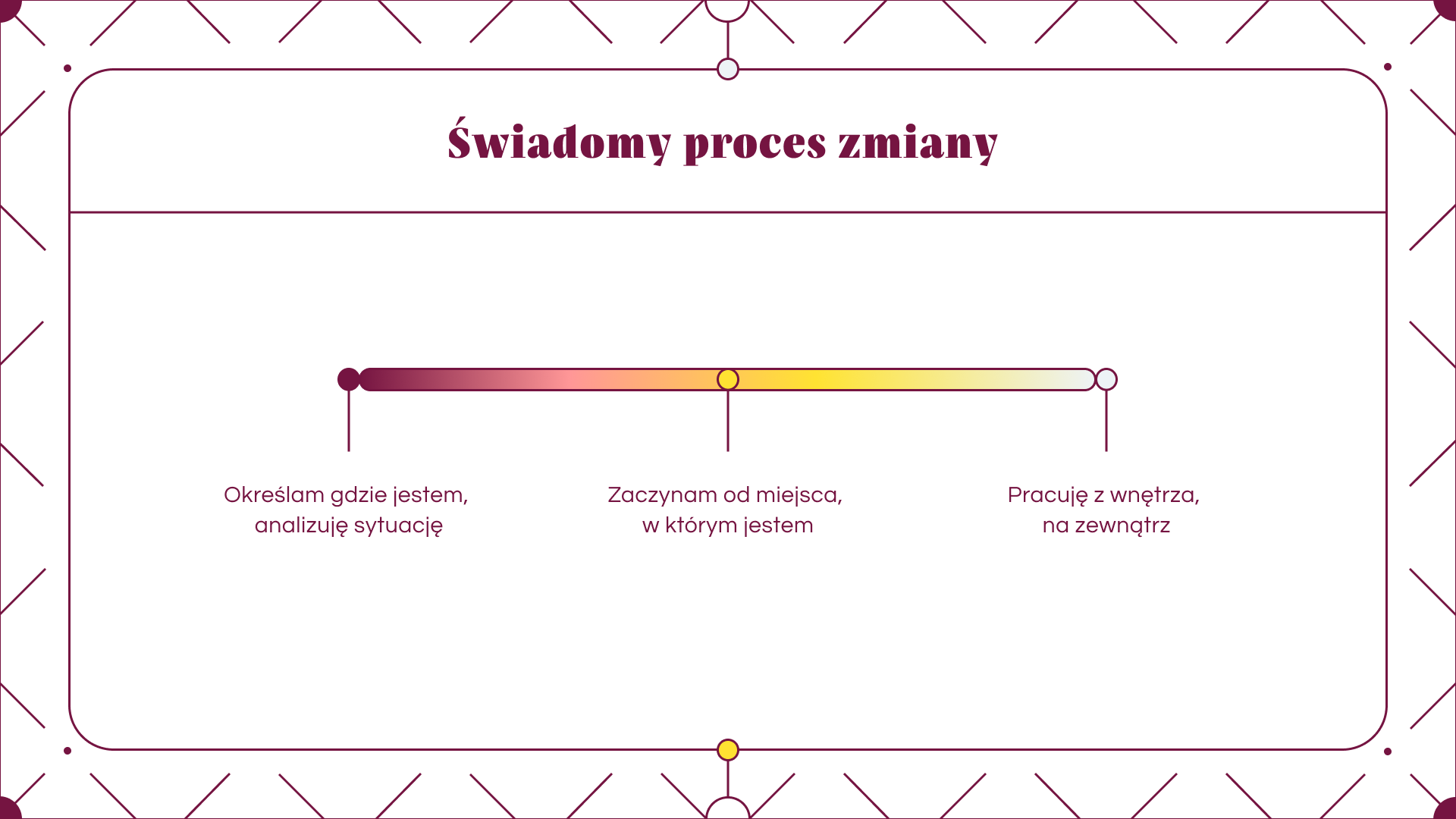 Świadomy proces zmiany

Określam gdzie jestem, analizuję sytuację

Zaczynam od miejsca, w którym jestem

Pracuję z wnętrza, na zewnątrz